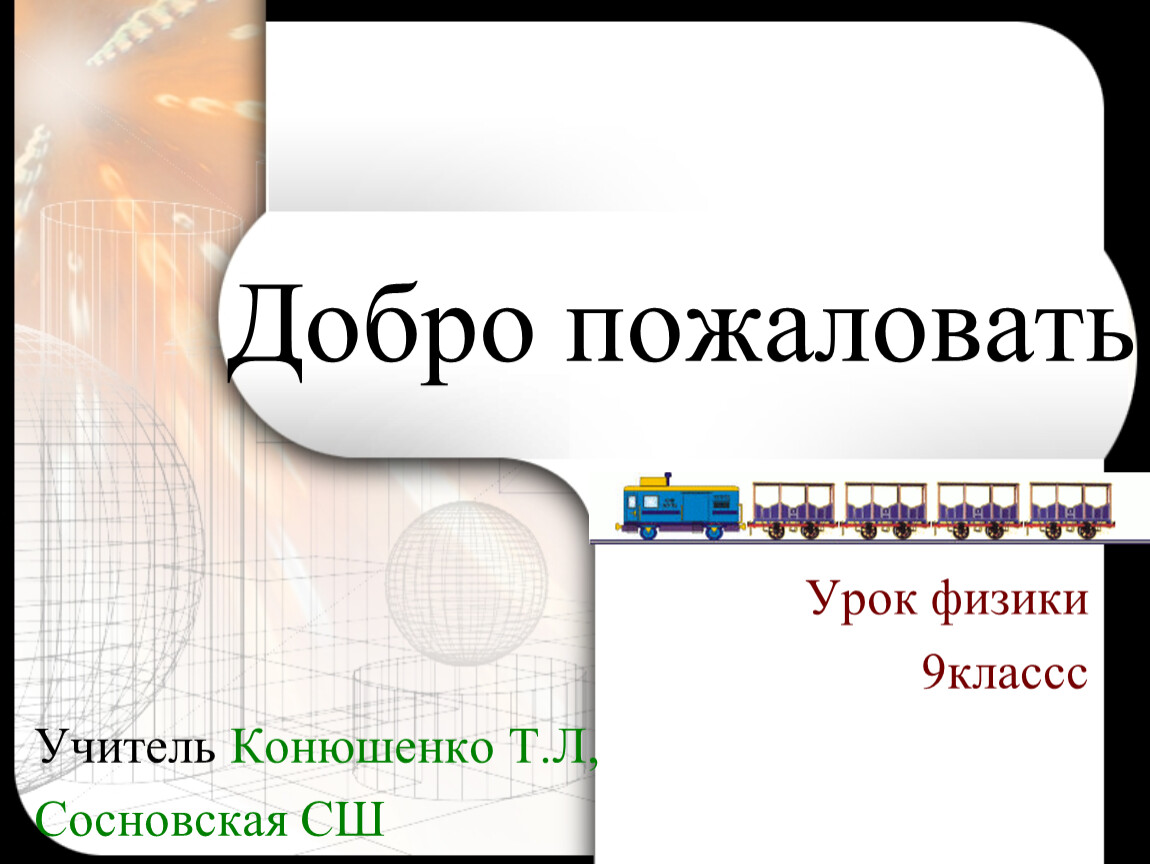 Добро пожаловать

Урок физики

9классс

Учитель Конюшенко Т.Л,

Сосновская СШ